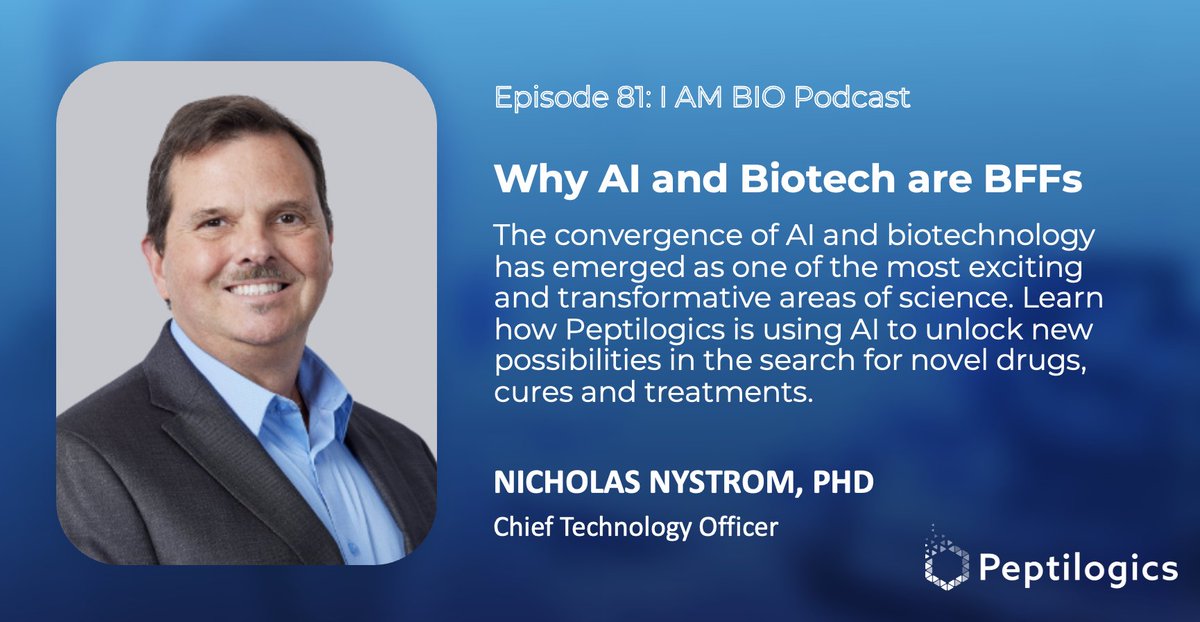 Episode 81: I AM BIO Podcast

Why AI and Biotech are BFFs

The convergence of AI and biotechnology has emerged as one of the most exciting and transformative areas of science. Learn how Peptilogics is using AI to unlock new possibilities in the search for novel drugs, cures and treatments.

NICHOLAS NYSTROM, PHD

Chief Technology Officer

Peptilogics